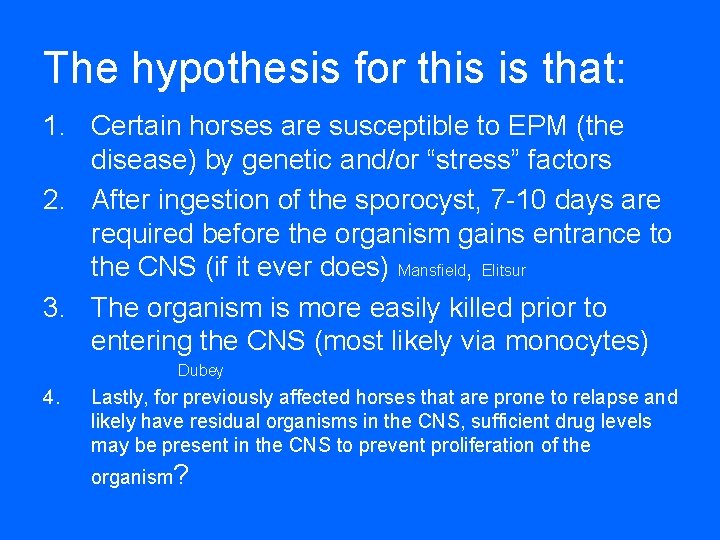 The hypothesis for this is that:

1. Certain horses are susceptible to EPM (the disease) by genetic and/or “stress” factors

2. After ingestion of the sporocyst, 7-10 days are required before the organism gains entrance to the CNS (if it ever does) Mansfield, Elitsur

3. The organism is more easily killed prior to entering the CNS (most likely via monocytes) Dubey

4. Lastly, for previously affected horses that are prone to relapse and likely have residual organisms in the CNS, sufficient drug levels may be present in the CNS to prevent proliferation of the organism?